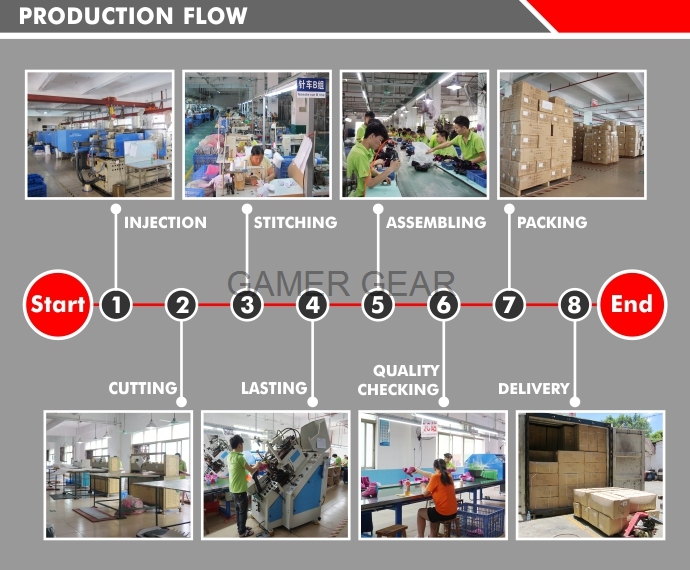 PRODUCTION FLOW

针车B组

INJECTION
STITCHING
ASSEMBLING
PACKING

GAMER GEAR

Start 1 2 3 4 5 6 7 8 End

CUTTING
LASTING
QUALITY CHECKING
DELIVERY